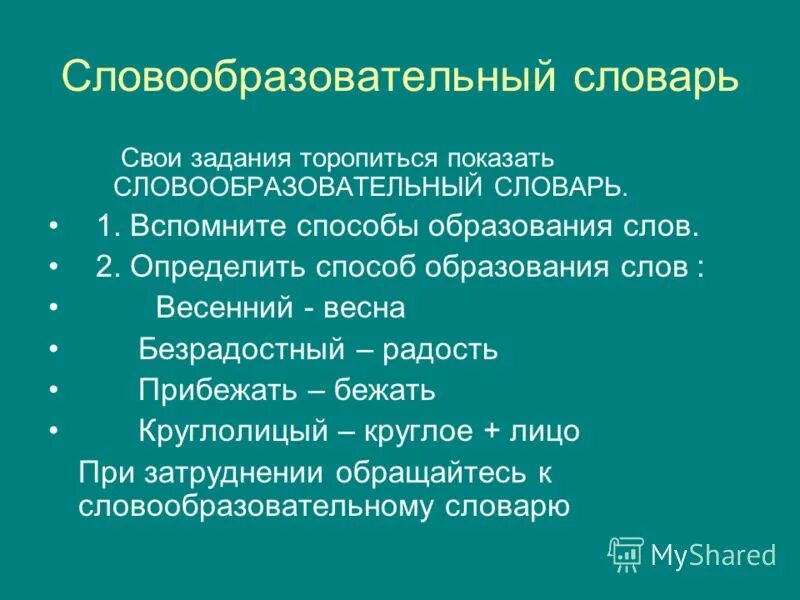 Словообразовательный словарь

Свои задания торопиться показать СЛОВООБРАЗОВАТЕЛЬНЫЙ СЛОВАРЬ.

• 1. Вспомните способы образования слов.
• 2. Определить способ образования слов :
• Весенний - весна
• Безрадостный – радость
• Прибежать – бежать
• Круглолицый – круглое + лицо

При затруднении обращайтесь к словообразовательному словарю

MyShared